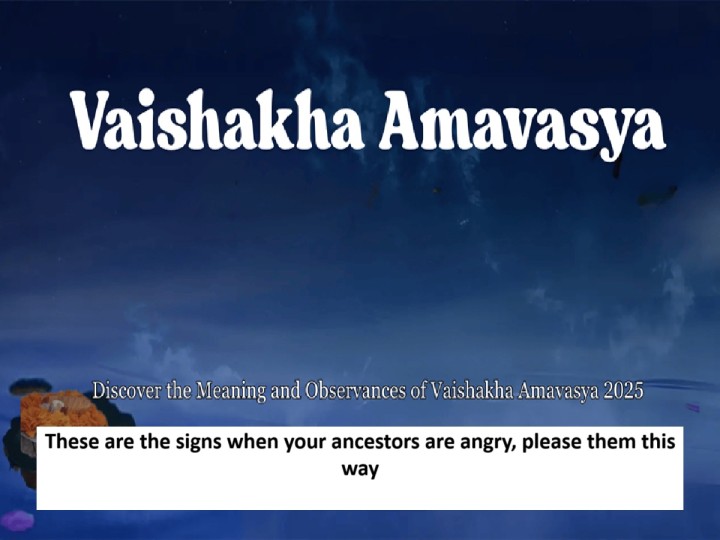 Vaishakha Amavasya

Discover the Meaning and Observances of Vaishakha Amavasya 2025

These are the signs when your ancestors are angry, please them this way